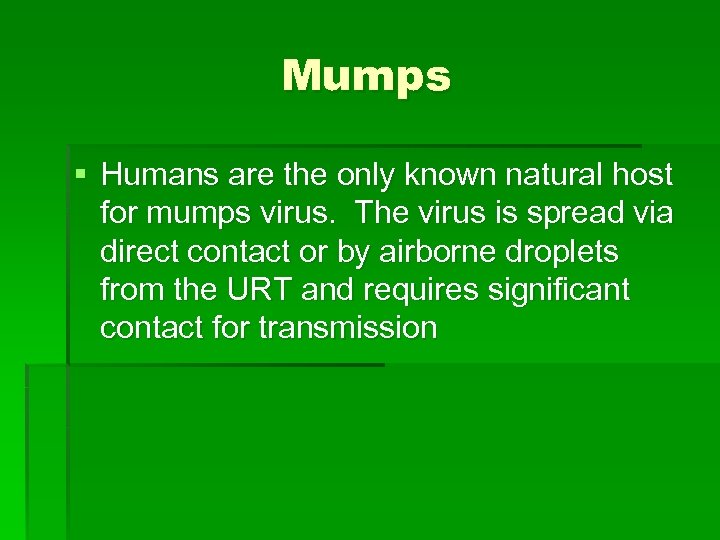 Mumps

▪ Humans are the only known natural host for mumps virus. The virus is spread via direct contact or by airborne droplets from the URT and requires significant contact for transmission